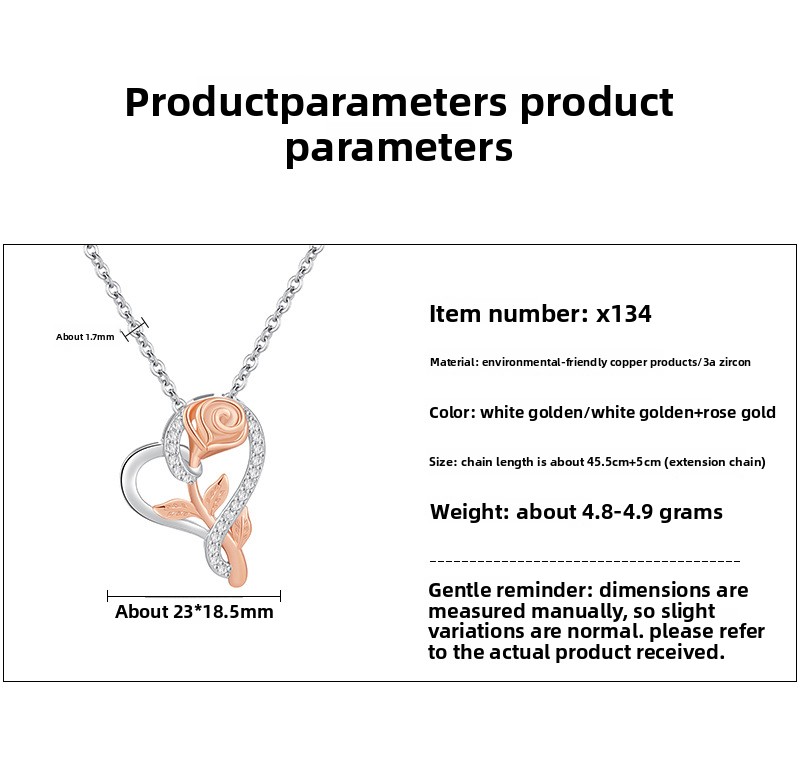 Productparameters product parameters

About 1.7mm

About 23*18.5mm

Item number: x134

Material: environmental-friendly copper products/3a zircon

Color: white golden/white golden+rose gold

Size: chain length is about 45.5cm+5cm (extension chain)

Weight: about 4.8-4.9 grams

Gentle reminder: dimensions are measured manually, so slight variations are normal. please refer to the actual product received.